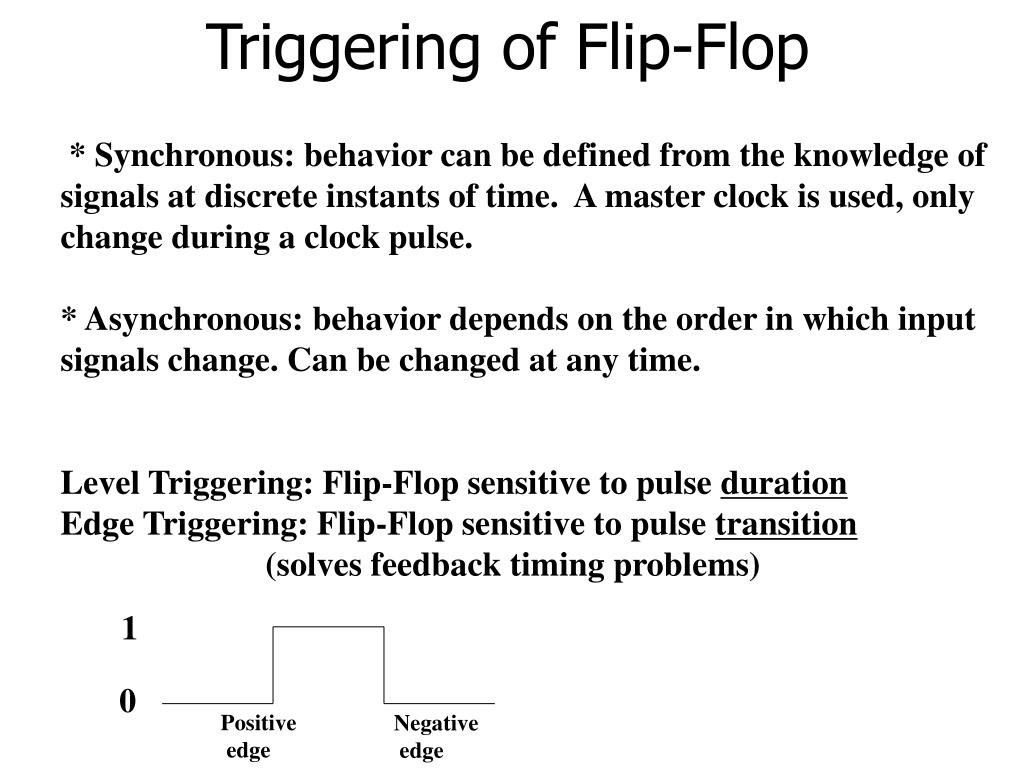 Triggering of Flip-Flop

* Synchronous: behavior can be defined from the knowledge of signals at discrete instants of time. A master clock is used, only change during a clock pulse.

* Asynchronous: behavior depends on the order in which input signals change. Can be changed at any time.

Level Triggering: Flip-Flop sensitive to pulse duration
Edge Triggering: Flip-Flop sensitive to pulse transition
(solves feedback timing problems)

1
0
Positive edge
Negative edge